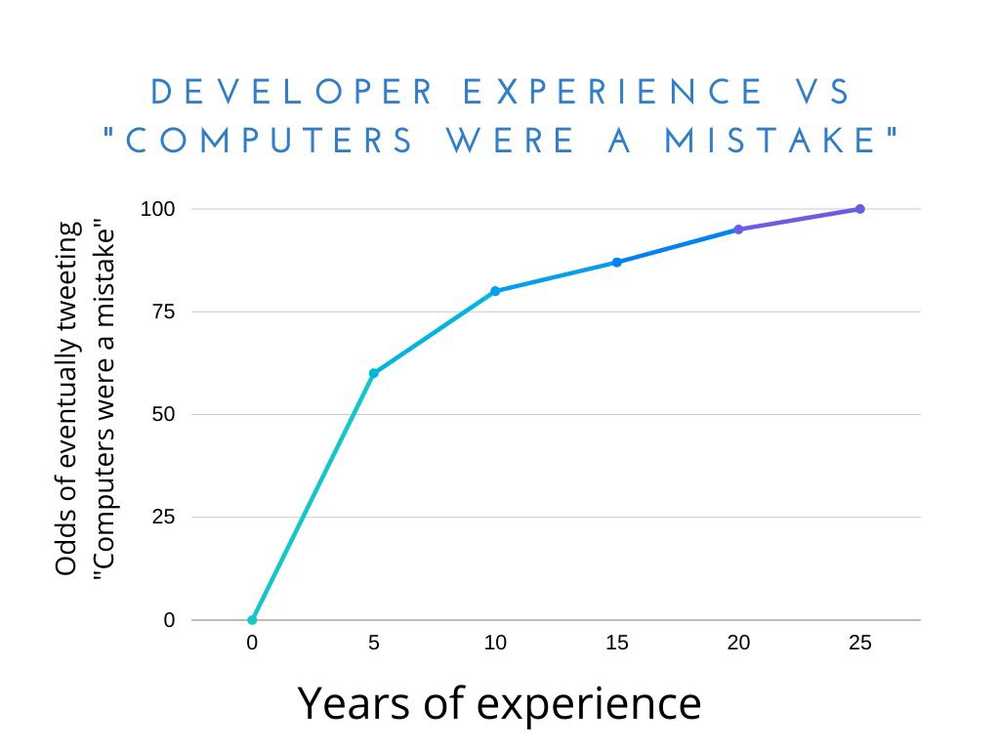 DEVELOPER EXPERIENCE VS "COMPUTERS WERE A MISTAKE"

Odds of eventually tweeting "Computers were a mistake"

100
75
50
25
0

0
5
10
15
20
25

Years of experience